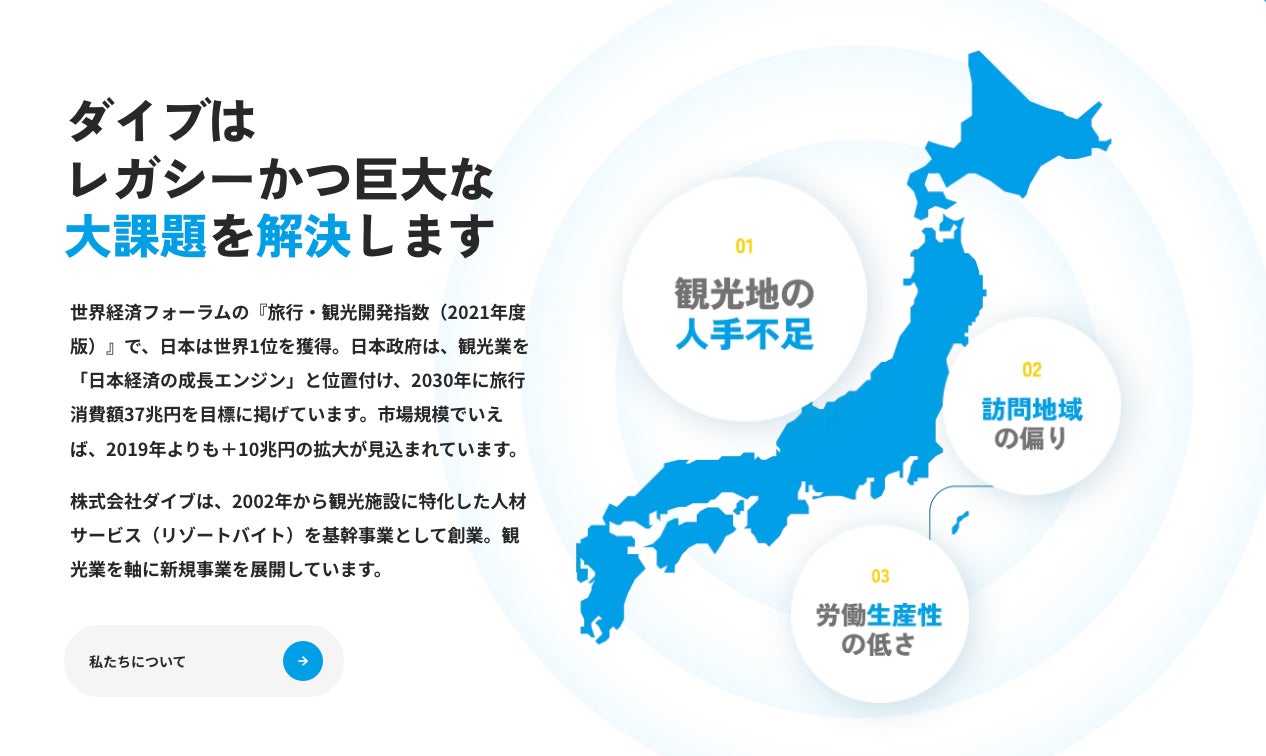 ダイブは
レガシーかつ巨大な
大課題を解決します

世界経済フォーラムの『旅行・観光開発指数（2021年度版）』で、日本は世界1位を獲得。日本政府は、観光業を「日本経済の成長エンジン」と位置付け、2030年に旅行消費額37兆円を目標に掲げています。市場規模でいえば、2019年よりも＋10兆円の拡大が見込まれています。

株式会社ダイブは、2002年から観光施設に特化した人材サービス（リゾートバイト）を基幹事業として創業。観光業を軸に新規事業を展開しています。

私たちについて

01
観光地の
人手不足

02
訪問地域
の偏り

03
労働生産性
の低さ